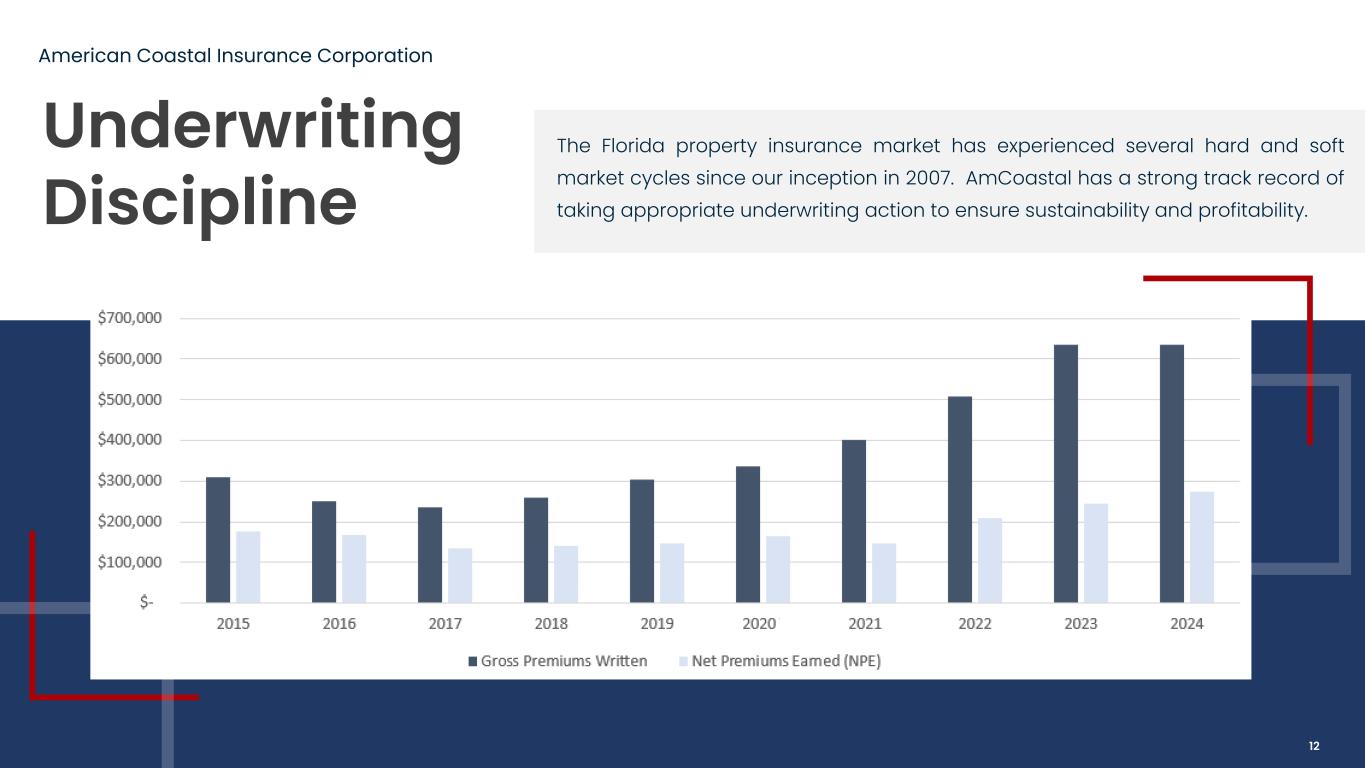 American Coastal Insurance Corporation

Underwriting Discipline

The Florida property insurance market has experienced several hard and soft market cycles since our inception in 2007. AmCoastal has a strong track record of taking appropriate underwriting action to ensure sustainability and profitability.

$700,000
$600,000
$500,000
$400,000
$300,000
$200,000
$100,000
$-

2015 2016 2017 2018 2019 2020 2021 2022 2023 2024

Gross Premiums Written Net Premiums Earned (NPE)

12